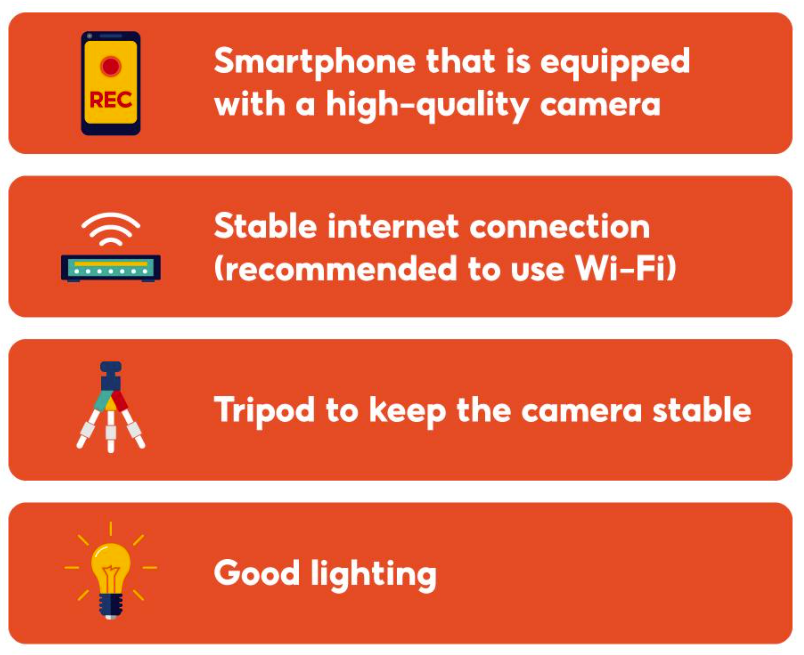 REC

Smartphone that is equipped with a high-quality camera

Stable internet connection (recommended to use Wi-Fi)

Tripod to keep the camera stable

Good lighting